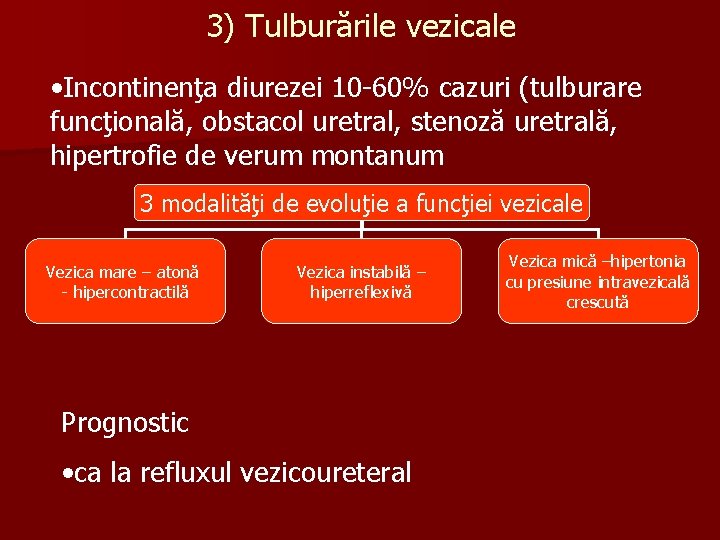 3) Tulburările vezicale

•Incontinenţa diurezei 10-60% cazuri (tulburare funcţională, obstacol uretral, stenoză uretrală, hipertrofie de verum montanum

3 modalităţi de evoluţie a funcţiei vezicale

Vezica mare – atonă - hipercontractilă

Vezica instabilă – hiperreflexivă

Vezica mică –hipertonia cu presiune intravezicală crescută

Prognostic

•ca la refluxul vezicoureteral